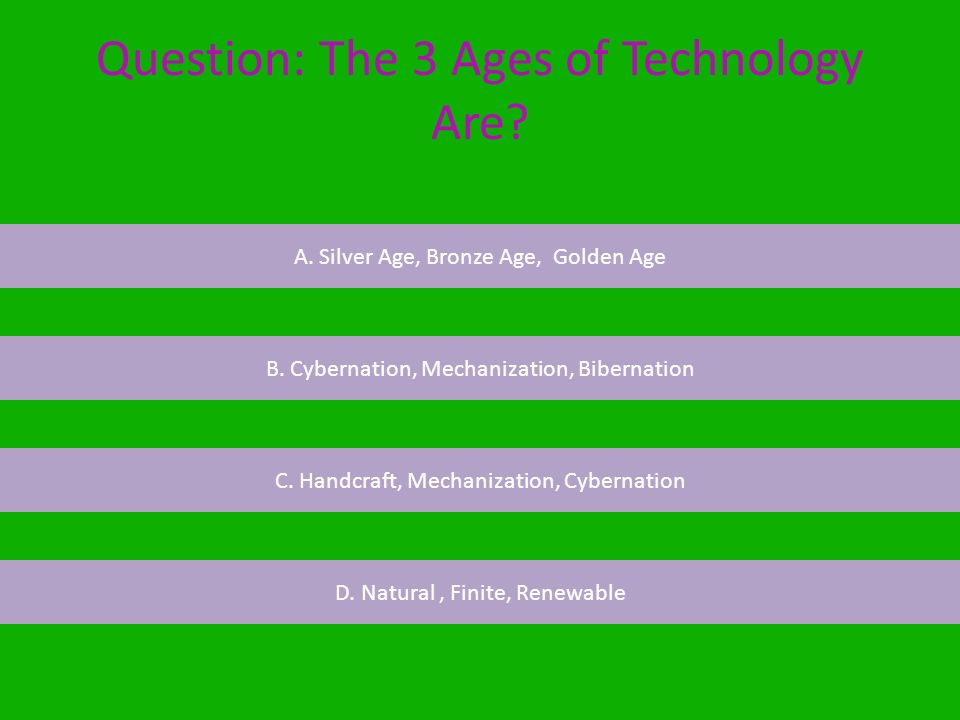 Question: The 3 Ages of Technology Are?

A. Silver Age, Bronze Age,  Golden Age

B. Cybernation, Mechanization, Bibernation

C. Handcraft, Mechanization, Cybernation

D. Natural , Finite, Renewable